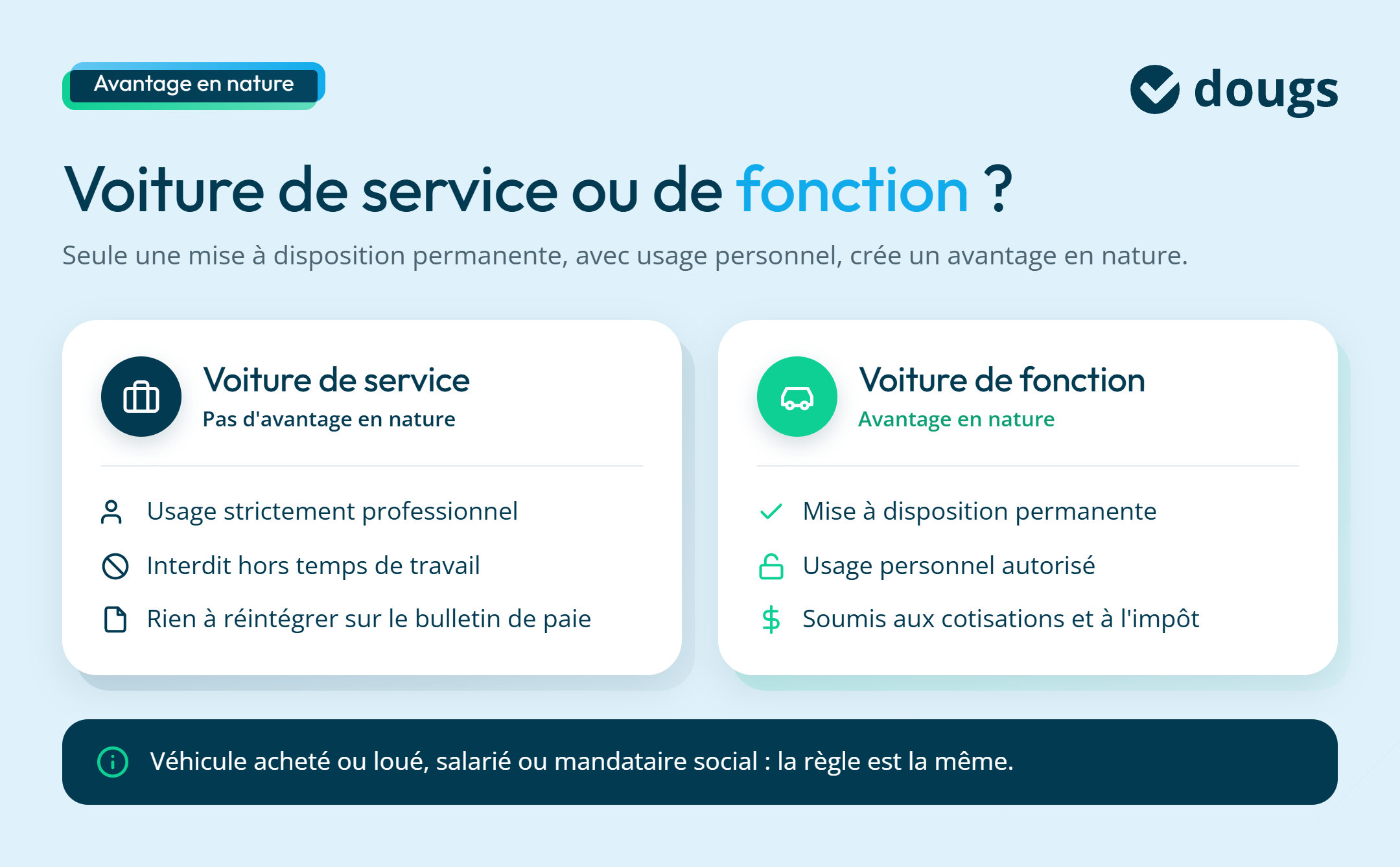 Avantage en nature

dougs

Voiture de service ou de fonction ?

Seule une mise à disposition permanente, avec usage personnel, crée un avantage en nature.

Voiture de service
Pas d'avantage en nature

Usage strictement professionnel
Interdit hors temps de travail
Rien à réintégrer sur le bulletin de paie

Voiture de fonction
Avantage en nature

Mise à disposition permanente
Usage personnel autorisé
Soumis aux cotisations et à l'impôt

Véhicule acheté ou loué, salarié ou mandataire social : la règle est la même.